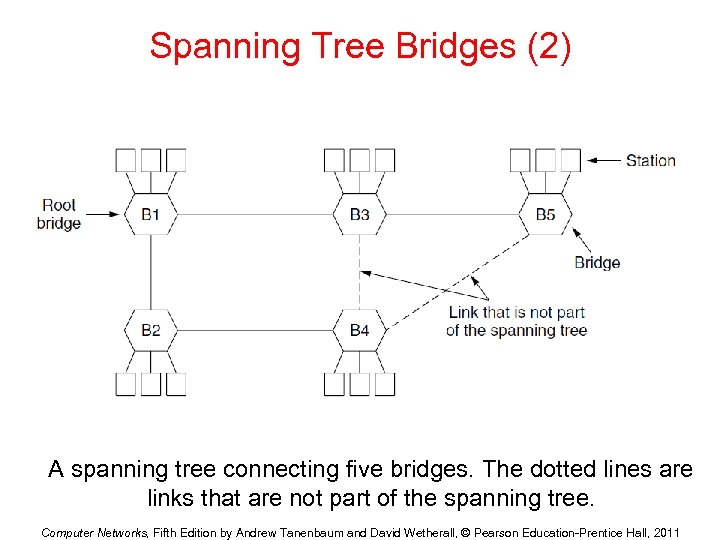 Spanning Tree Bridges (2)

Station

Root bridge

B1

B3

B5

Bridge

Link that is not part of the spanning tree

B2

B4

A spanning tree connecting five bridges. The dotted lines are links that are not part of the spanning tree.

Computer Networks, Fifth Edition by Andrew Tanenbaum and David Wetherall, © Pearson Education-Prentice Hall, 2011